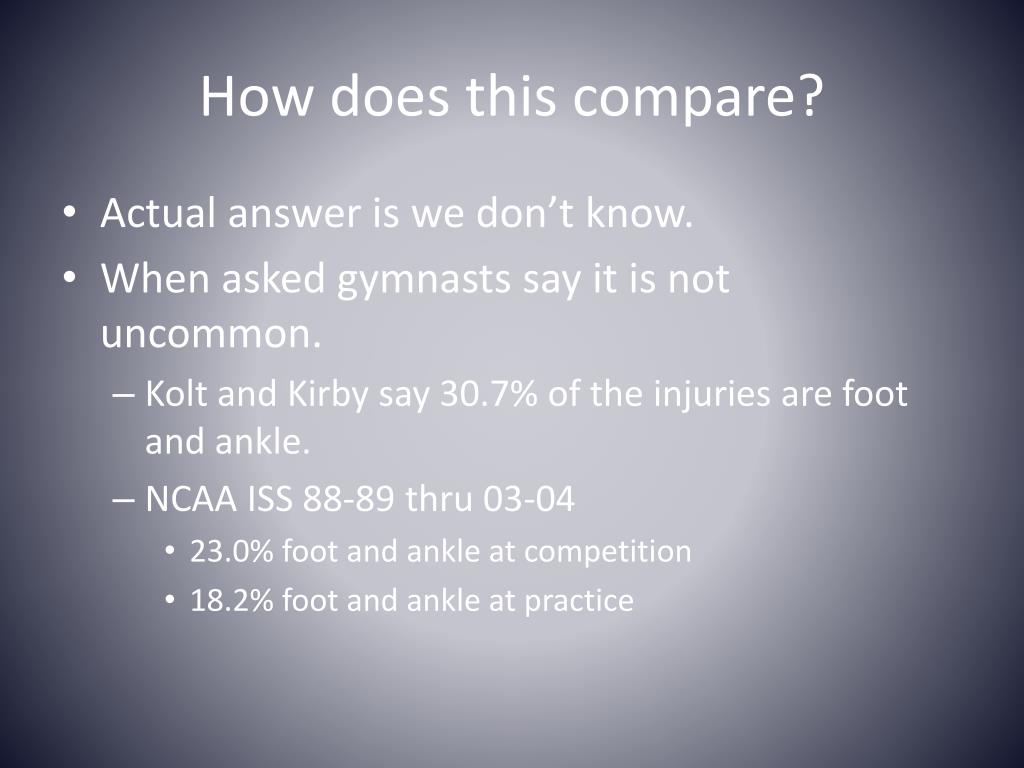 How does this compare?

• Actual answer is we don’t know.
• When asked gymnasts say it is not uncommon.
– Kolt and Kirby say 30.7% of the injuries are foot and ankle.
– NCAA ISS 88-89 thru 03-04
• 23.0% foot and ankle at competition
• 18.2% foot and ankle at practice